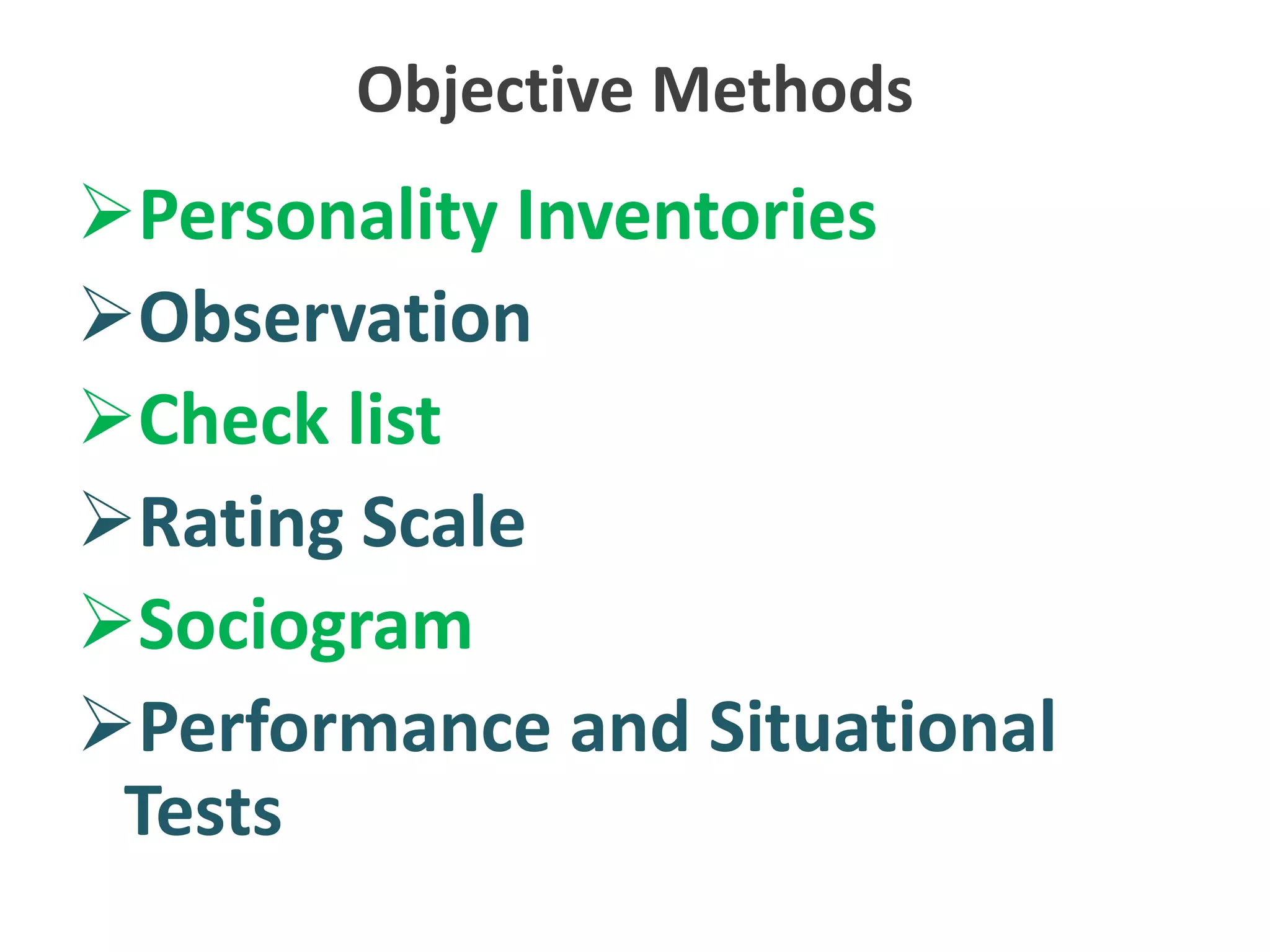 Objective Methods

➢Personality Inventories

➢Observation

➢Check list

➢Rating Scale

➢Sociogram

➢Performance and Situational Tests